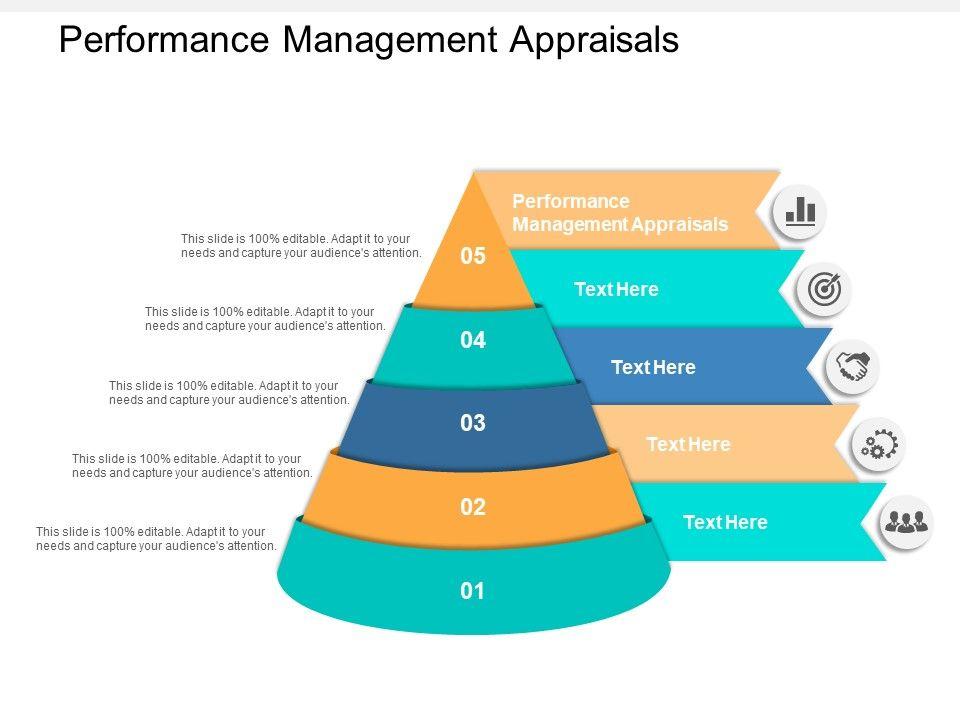 Performance Management Appraisals

This slide is 100% editable. Adapt it to your needs and capture your audience's attention.

05

Performance Management Appraisals

This slide is 100% editable. Adapt it to your needs and capture your audience's attention.

04

Text Here

This slide is 100% editable. Adapt it to your needs and capture your audience's attention.

03

Text Here

This slide is 100% editable. Adapt it to your needs and capture your audience's attention.

02

Text Here

This slide is 100% editable. Adapt it to your needs and capture your audience's attention.

01

Text Here